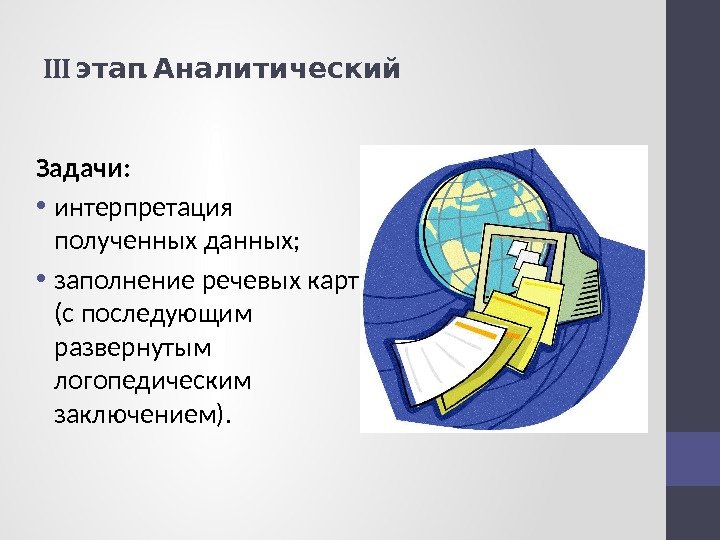 III этап. Аналитический

Задачи:

• интерпретация полученных данных;

• заполнение речевых карт (с последующим развернутым логопедическим заключением).